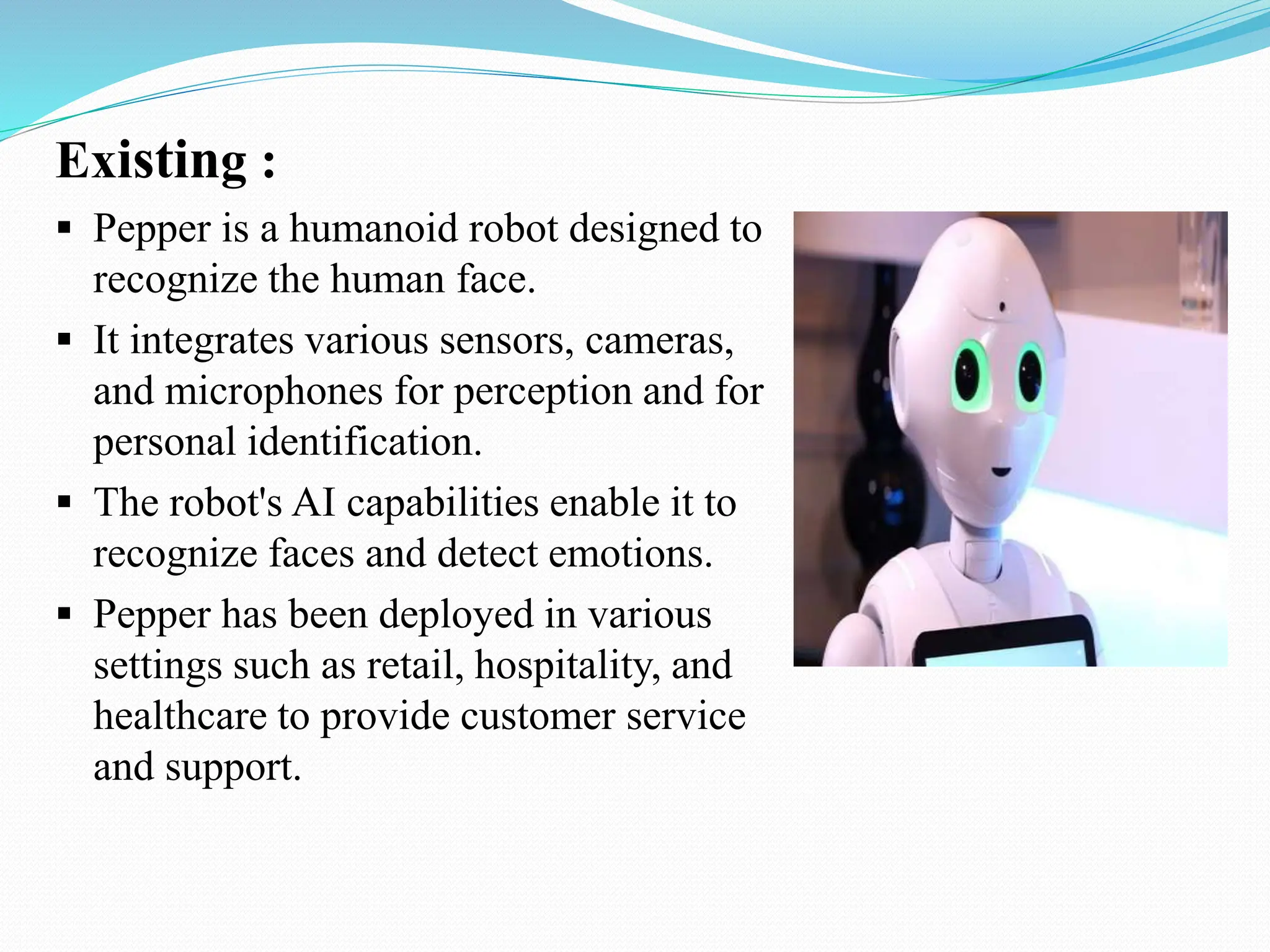 Existing :

▪ Pepper is a humanoid robot designed to recognize the human face.

▪ It integrates various sensors, cameras, and microphones for perception and for personal identification.

▪ The robot's AI capabilities enable it to recognize faces and detect emotions.

▪ Pepper has been deployed in various settings such as retail, hospitality, and healthcare to provide customer service and support.